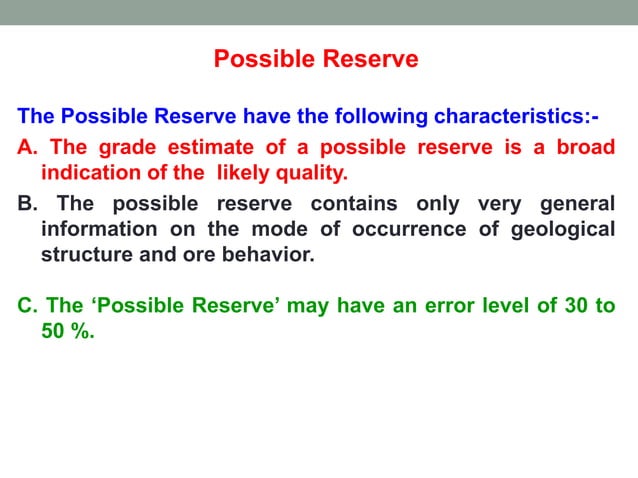 Possible Reserve

The Possible Reserve have the following characteristics:-

A. The grade estimate of a possible reserve is a broad indication of the likely quality.

B. The possible reserve contains only very general information on the mode of occurrence of geological structure and ore behavior.

C. The ‘Possible Reserve’ may have an error level of 30 to 50 %.